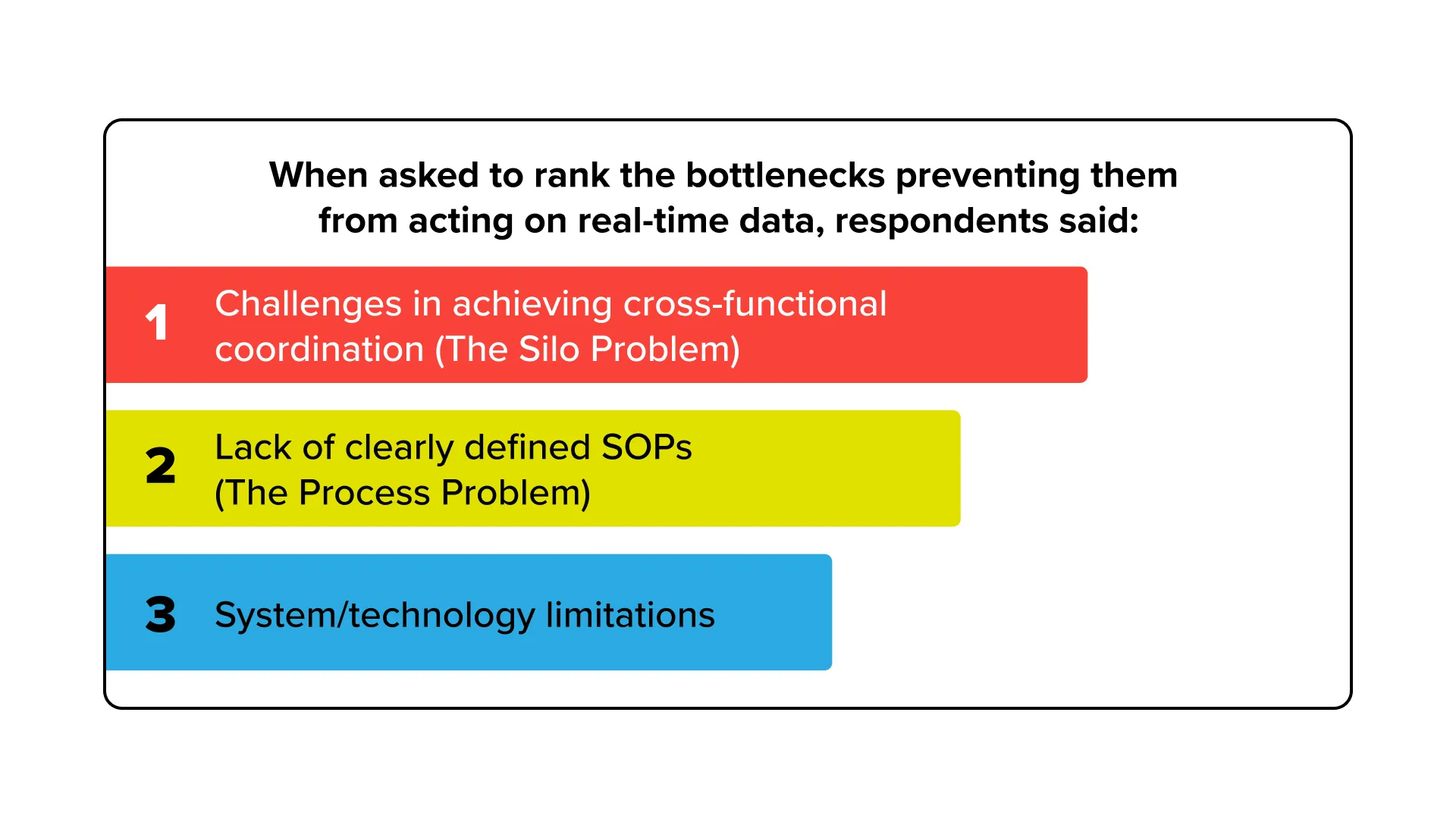 When asked to rank the bottlenecks preventing them from acting on real-time data, respondents said:

1 Challenges in achieving cross-functional coordination (The Silo Problem)

2 Lack of clearly defined SOPs (The Process Problem)

3 System/technology limitations